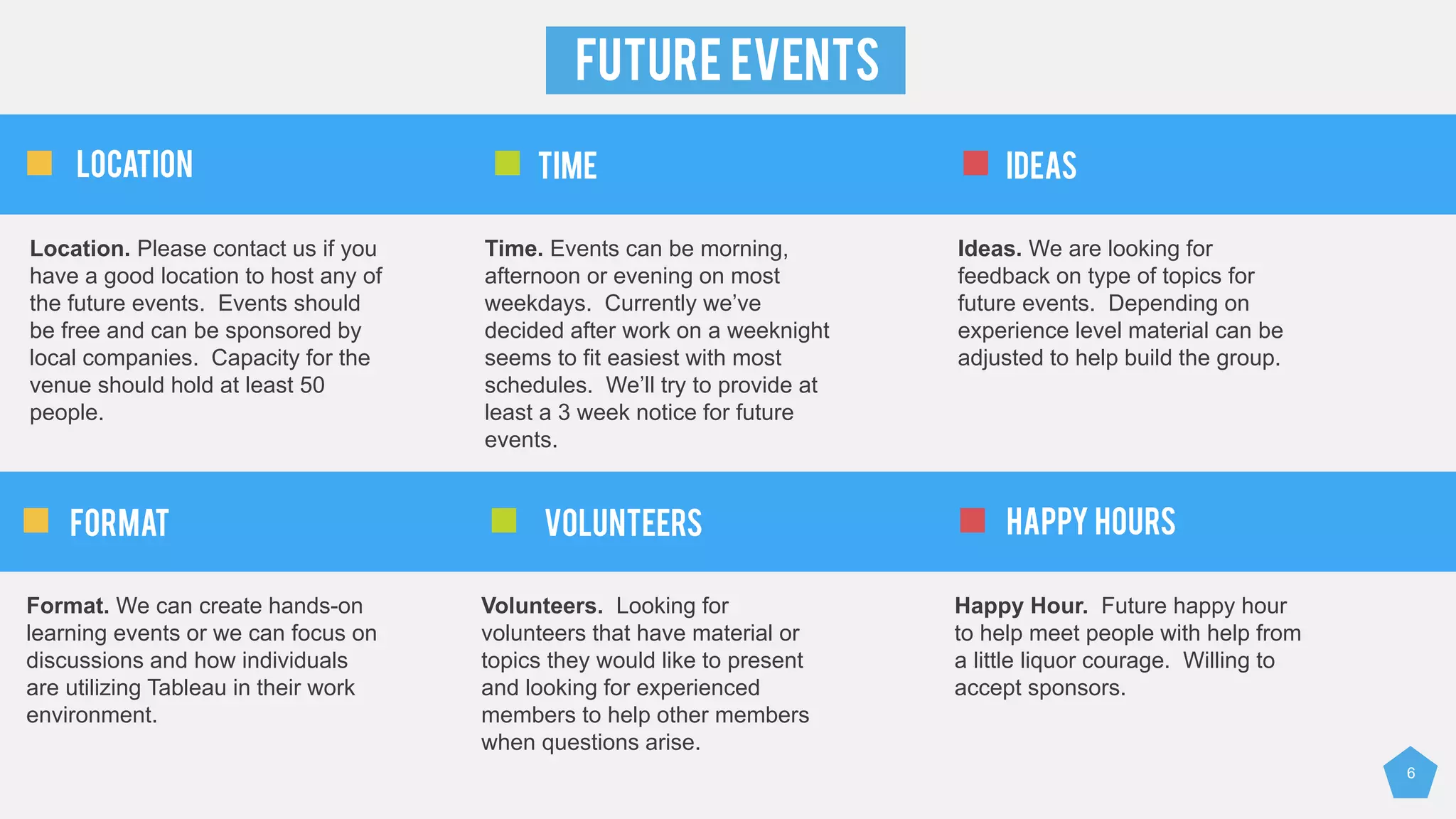 FUTURE EVENTS

LOCATION

Location. Please contact us if you have a good location to host any of the future events. Events should be free and can be sponsored by local companies. Capacity for the venue should hold at least 50 people.

TIME

Time. Events can be morning, afternoon or evening on most weekdays. Currently we've decided after work on a weeknight seems to fit easiest with most schedules. We'll try to provide at least a 3 week notice for future events.

IDEAS

Ideas. We are looking for feedback on type of topics for future events. Depending on experience level material can be adjusted to help build the group.

FORMAT

Format. We can create hands-on learning events or we can focus on discussions and how individuals are utilizing Tableau in their work environment.

VOLUNTEERS

Volunteers. Looking for volunteers that have material or topics they would like to present and looking for experienced members to help other members when questions arise.

HAPPY HOURS

Happy Hour. Future happy hour to help meet people with help from a little liquor courage. Willing to accept sponsors.

6